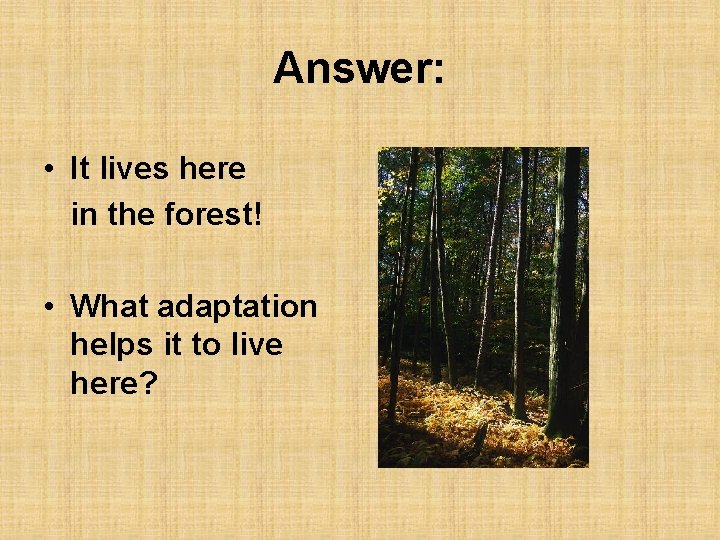 Answer:

• It lives here
in the forest!

• What adaptation helps it to live here?